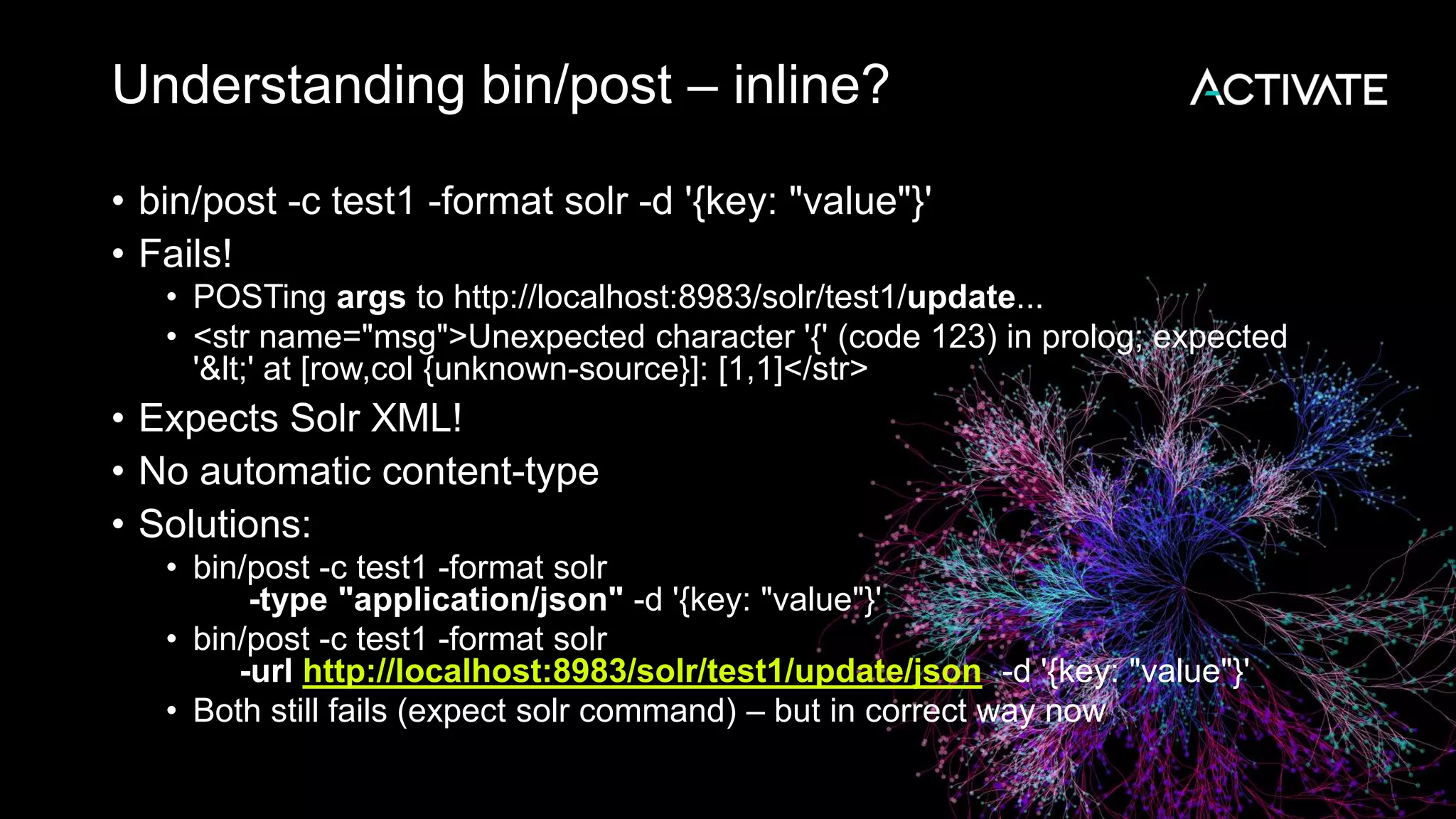 Understanding bin/post – inline?

ACTIVATE

• bin/post -c test1 -format solr -d '{key: "value"}'
• Fails!
  • POSTing args to http://localhost:8983/solr/test1/update...
  • <str name="msg">Unexpected character '{' (code 123) in prolog; expected '&lt;' at [row,col {unknown-source}]: [1,1]</str>
• Expects Solr XML!
• No automatic content-type
• Solutions:
  • bin/post -c test1 -format solr -type "application/json" -d '{key: "value"}'
  • bin/post -c test1 -format solr -url http://localhost:8983/solr/test1/update/json -d '{key: "value"}'
  • Both still fails (expect solr command) – but in correct way now